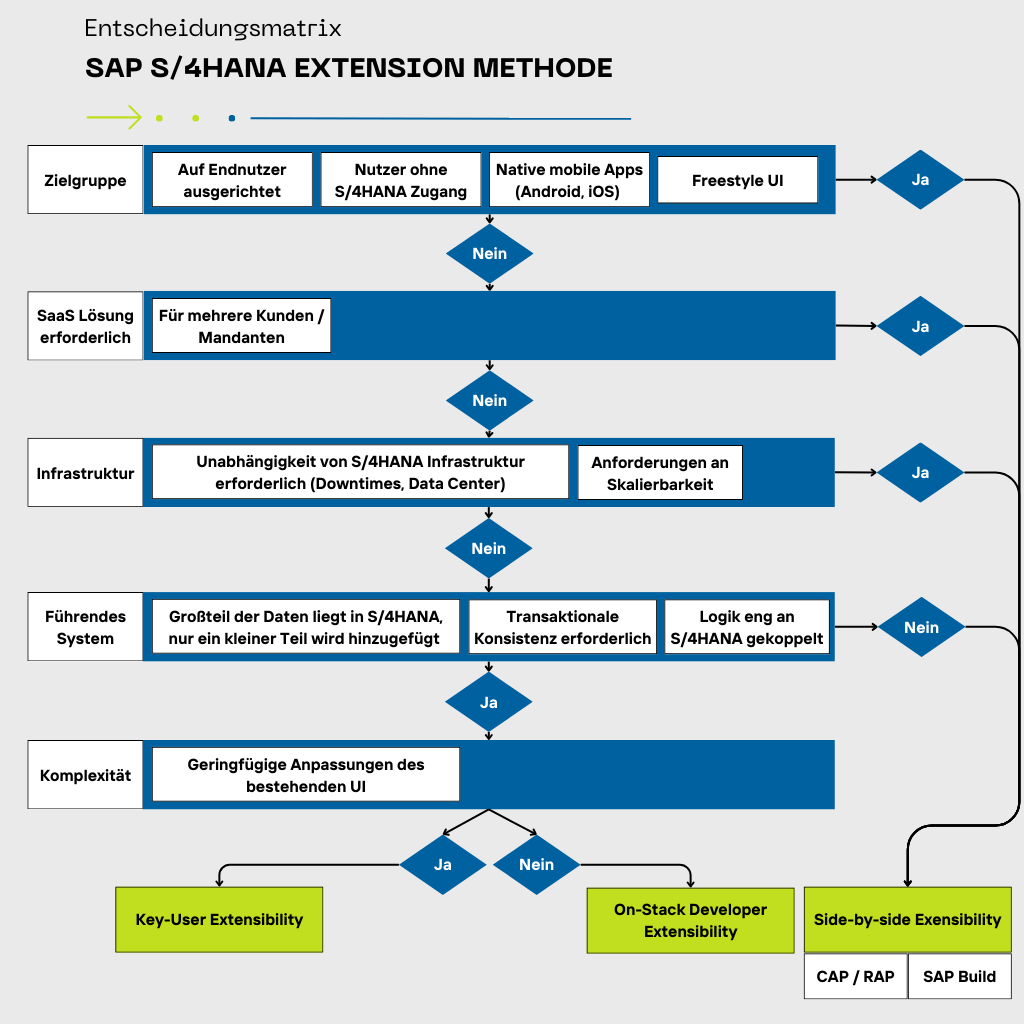 Entscheidungsmatrix

SAP S/4HANA EXTENSION METHODE

Zielgruppe

Auf Endnutzer ausgerichtet

Nutzer ohne S/4HANA Zugang

Native mobile Apps (Android, iOS)

Freestyle UI

Ja

Nein

SaaS Lösung erforderlich

Für mehrere Kunden / Mandanten

Ja

Nein

Infrastruktur

Unabhängigkeit von S/4HANA Infrastruktur erforderlich (Downtimes, Data Center)

Anforderungen an Skalierbarkeit

Ja

Nein

Führendes System

Großteil der Daten liegt in S/4HANA, nur ein kleiner Teil wird hinzugefügt

Transaktionale Konsistenz erforderlich

Logik eng an S/4HANA gekoppelt

Nein

Ja

Komplexität

Geringfügige Anpassungen des bestehenden UI

Ja

Nein

Key-User Extensibility

On-Stack Developer Extensibility

Side-by-side Exensibility

CAP / RAP

SAP Build